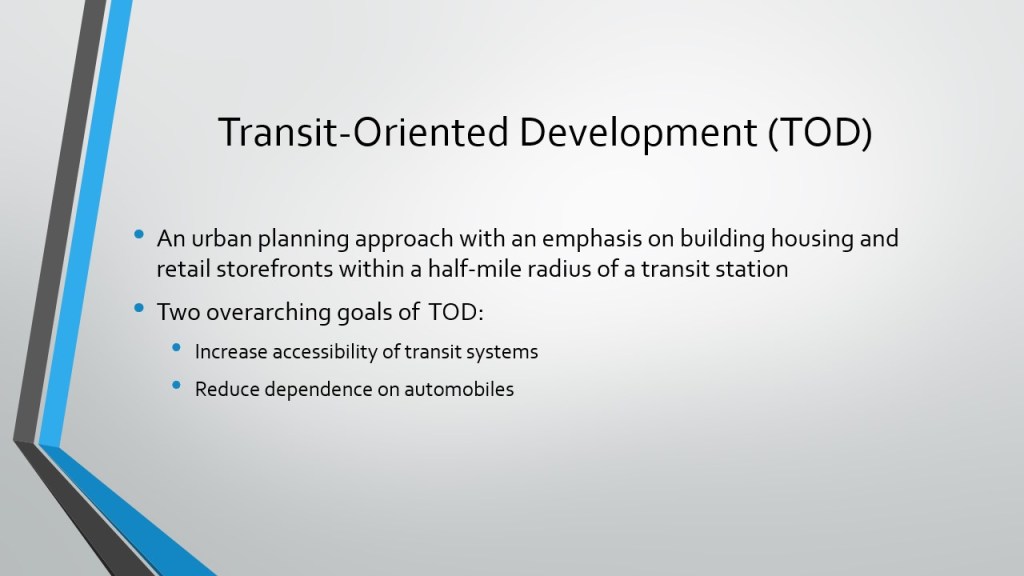 Transit-Oriented Development (TOD)

• An urban planning approach with an emphasis on building housing and retail storefronts within a half-mile radius of a transit station
• Two overarching goals of TOD:
  • Increase accessibility of transit systems
  • Reduce dependence on automobiles